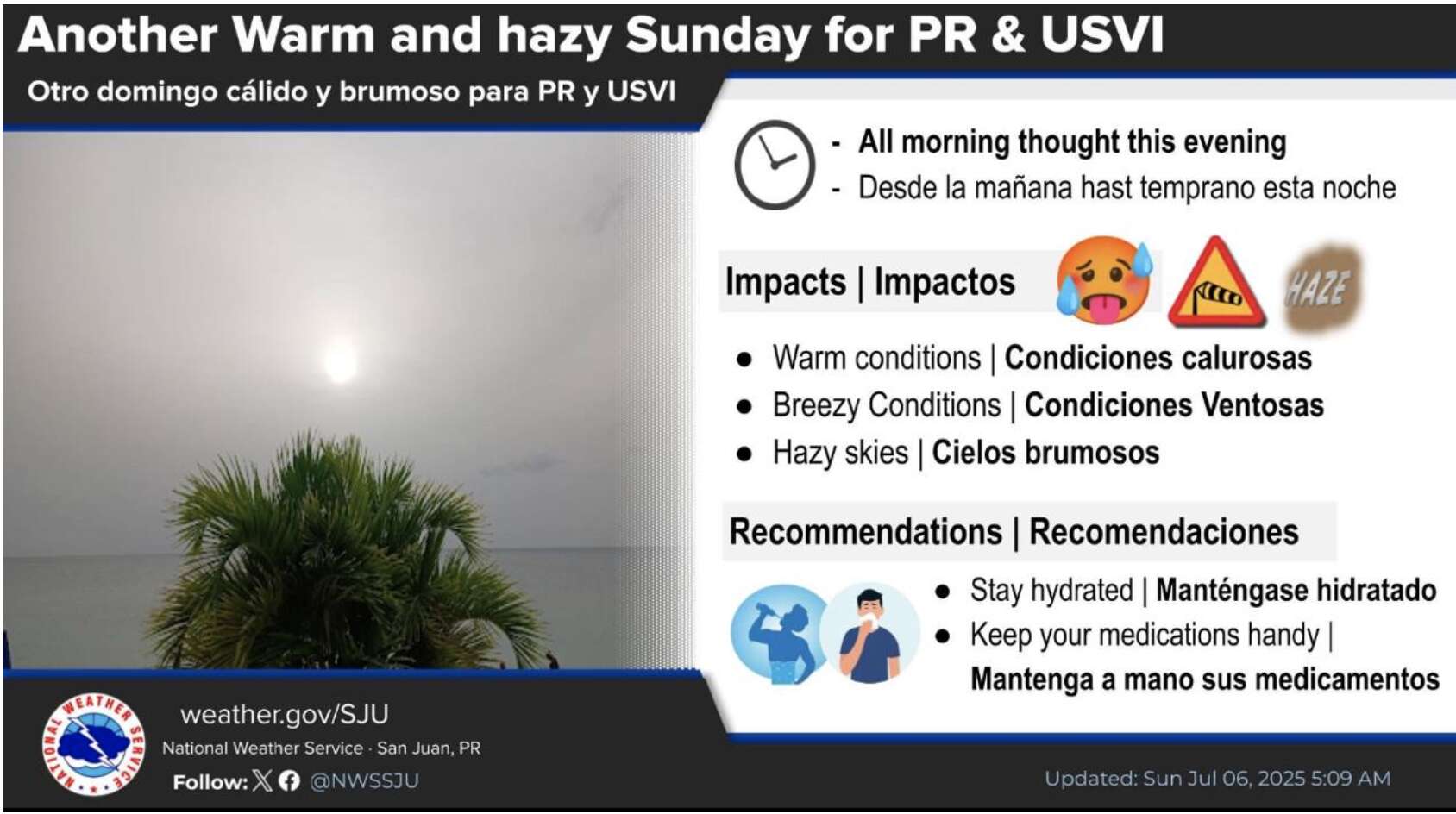 Another Warm and hazy Sunday for PR & USVI

Otro domingo cálido y brumoso para PR y USVI

- All morning thought this evening
- Desde la mañana hast temprano esta noche

Impacts | Impactos

HAZE

- Warm conditions | Condiciones calurosas
- Breezy Conditions | Condiciones Ventosas
- Hazy skies | Cielos brumosos

Recommendations | Recomendaciones

- Stay hydrated | Manténgase hidratado
- Keep your medications handy | Mantenga a mano sus medicamentos

NATIONAL WEATHER SERVICE

weather.gov/SJU

National Weather Service · San Juan, PR

Follow: @NWSSJU

Updated: Sun Jul 06, 2025 5:09 AM